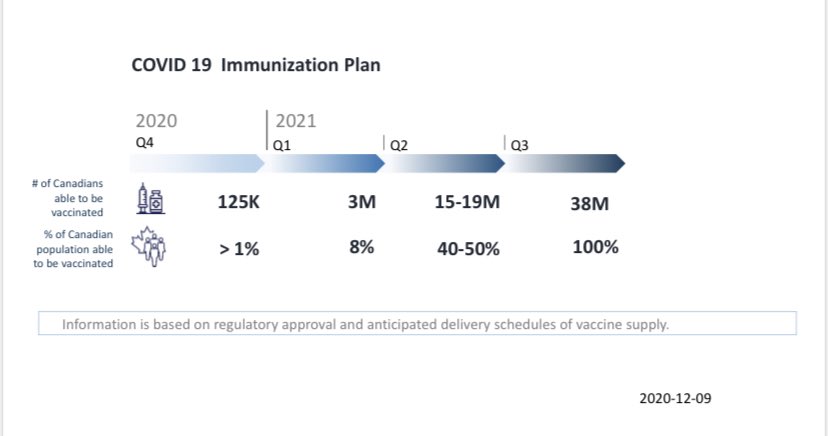 COVID 19 Immunization Plan

| | 2020 Q4 | 2021 Q1 | Q2 | Q3 |
|---|---|---|---|---|
| # of Canadians able to be vaccinated | 125K | 3M | 15-19M | 38M |
| % of Canadian population able to be vaccinated | > 1% | 8% | 40-50% | 100% |

Information is based on regulatory approval and anticipated delivery schedules of vaccine supply.

2020-12-09